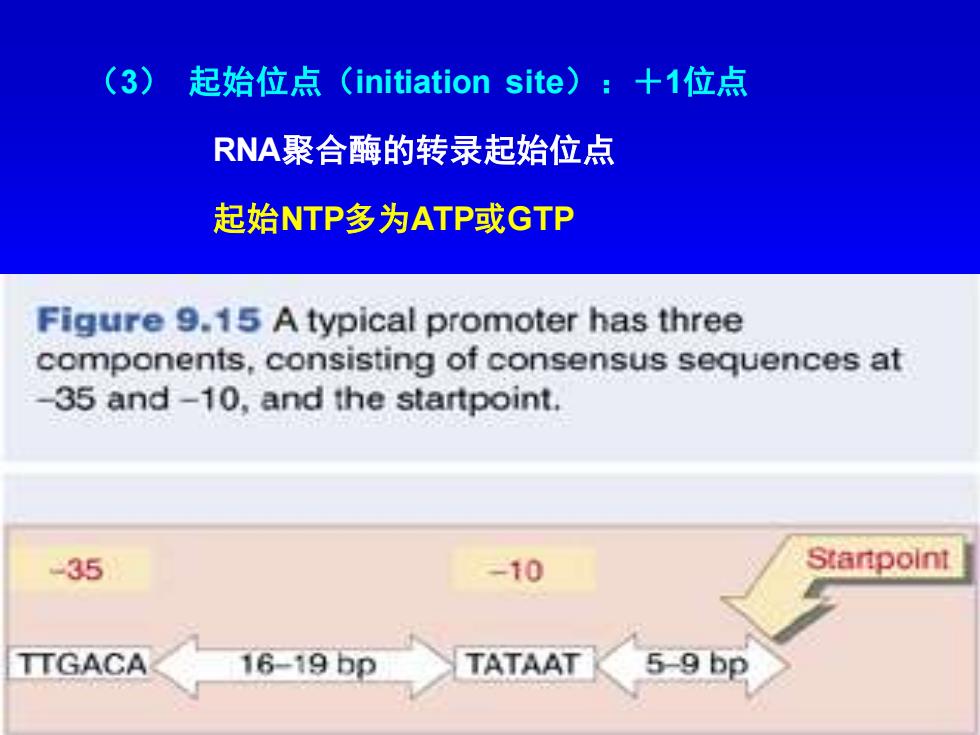 （3） 起始位点（initiation site）：＋1位点

RNA聚合酶的转录起始位点

起始NTP多为ATP或GTP

Figure 9.15 A typical promoter has three components, consisting of consensus sequences at –35 and –10, and the startpoint.

–35

–10

Startpoint

TTGACA

16–19 bp

TATAAT

5–9 bp